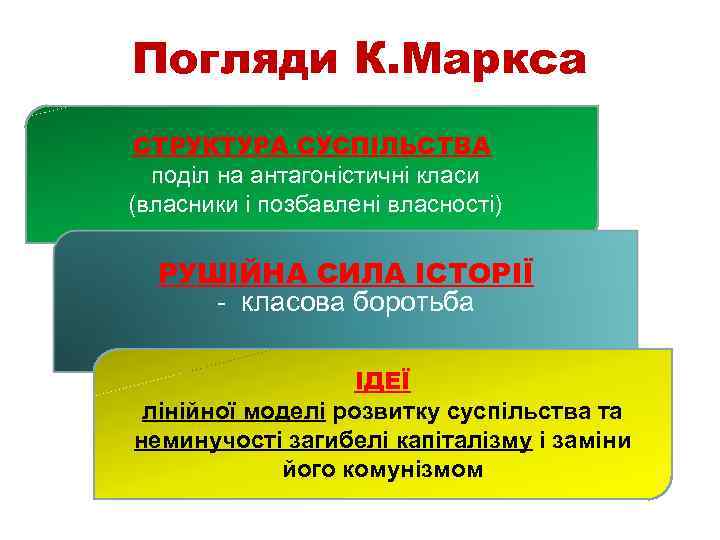 Погляди К.Маркса

СТРУКТУРА СУСПІЛЬСТВА
поділ на антагоністичні класи (власники і позбавлені власності)

РУШІЙНА СИЛА ІСТОРІЇ
- класова боротьба

ІДЕЇ
лінійної моделі розвитку суспільства та неминучості загибелі капіталізму і заміни його комунізмом